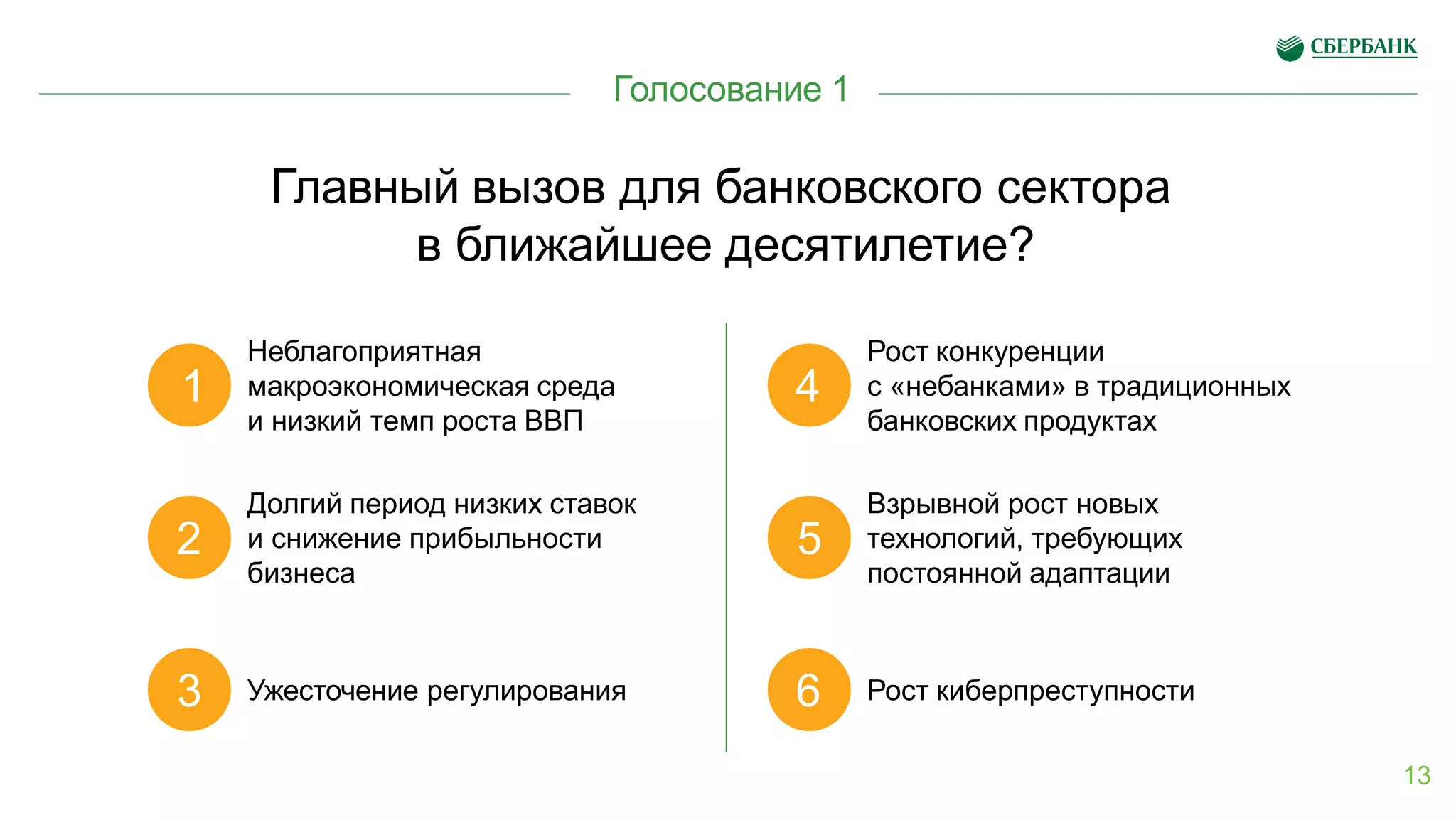 СБЕРБАНК

Голосование 1

Главный вызов для банковского сектора в ближайшее десятилетие?

1 Неблагоприятная макроэкономическая среда и низкий темп роста ВВП

2 Долгий период низких ставок и снижение прибыльности бизнеса

3 Ужесточение регулирования

4 Рост конкуренции с «небанками» в традиционных банковских продуктах

5 Взрывной рост новых технологий, требующих постоянной адаптации

6 Рост киберпреступности

13